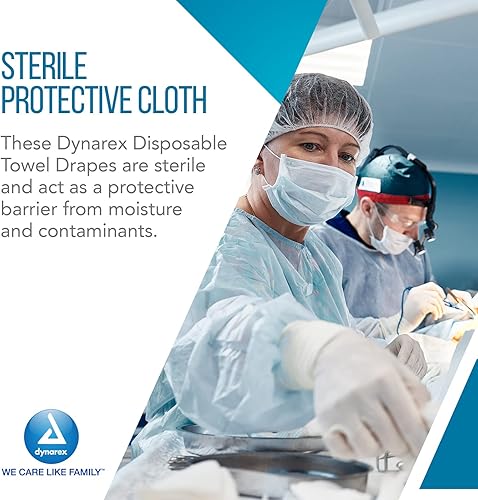 STERILE PROTECTIVE CLOTH

These Dynarex Disposable Towel Drapes are sterile and act as a protective barrier from moisture and contaminants.

dynarex

WE CARE LIKE FAMILY™